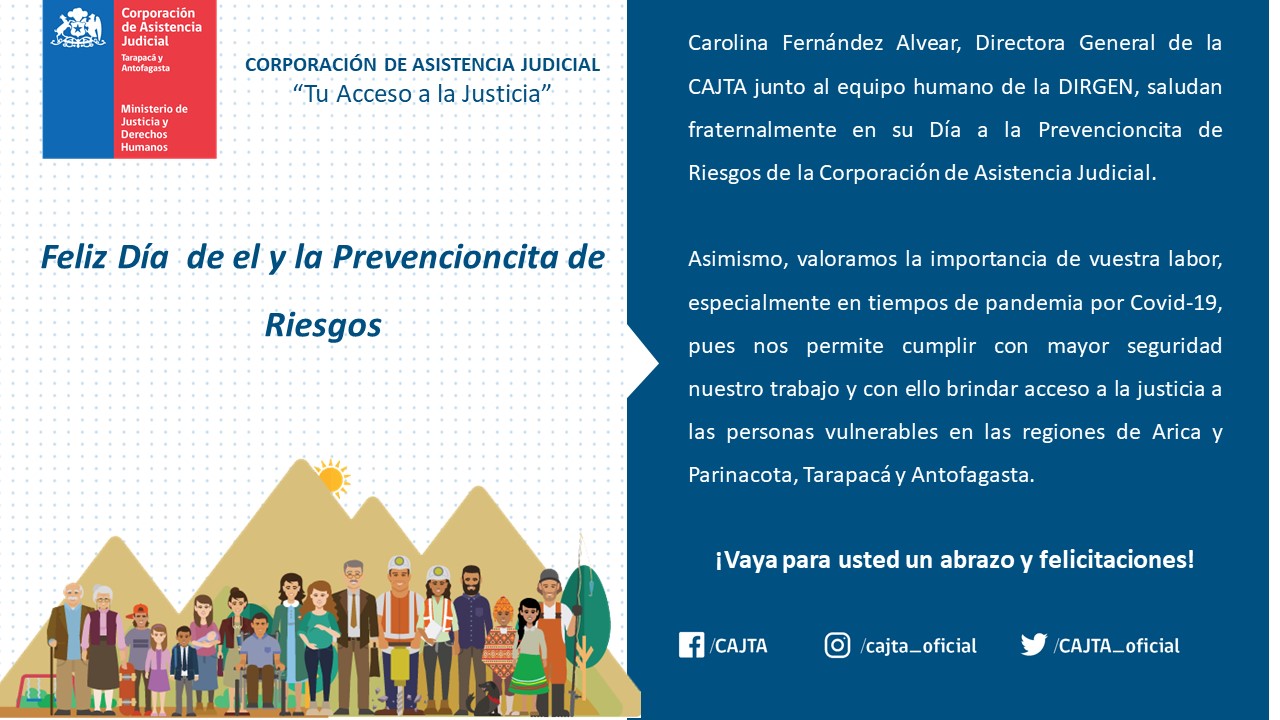 Corporación de Asistencia Judicial
Tarapacá y Antofagasta

Ministerio de Justicia y Derechos Humanos

CORPORACIÓN DE ASISTENCIA JUDICIAL
"Tu Acceso a la Justicia"

Feliz Día de el y la Prevencioncita de Riesgos

Carolina Fernández Alvear, Directora General de la CAJTA junto al equipo humano de la DIRGEN, saludan fraternalmente en su Día a la Prevencioncita de Riesgos de la Corporación de Asistencia Judicial.

Asimismo, valoramos la importancia de vuestra labor, especialmente en tiempos de pandemia por Covid-19, pues nos permite cumplir con mayor seguridad nuestro trabajo y con ello brindar acceso a la justicia a las personas vulnerables en las regiones de Arica y Parinacota, Tarapacá y Antofagasta.

¡Vaya para usted un abrazo y felicitaciones!

/CAJTA /cajta_oficial /CAJTA_oficial